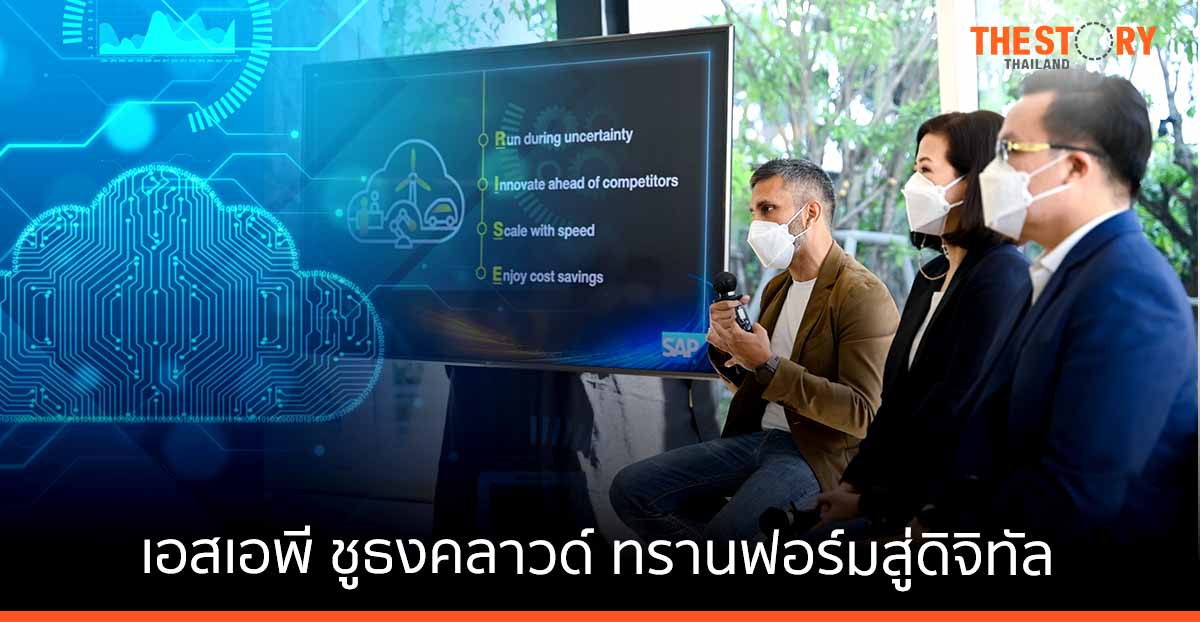 THE STORY THAILAND

Run during uncertainty
Innovate ahead of competitors
Scale with speed
Enjoy cost savings

SAP

เอสเอพี ชูธงคลาวด์ ทรานฟอร์มสู่ดิจิทัล